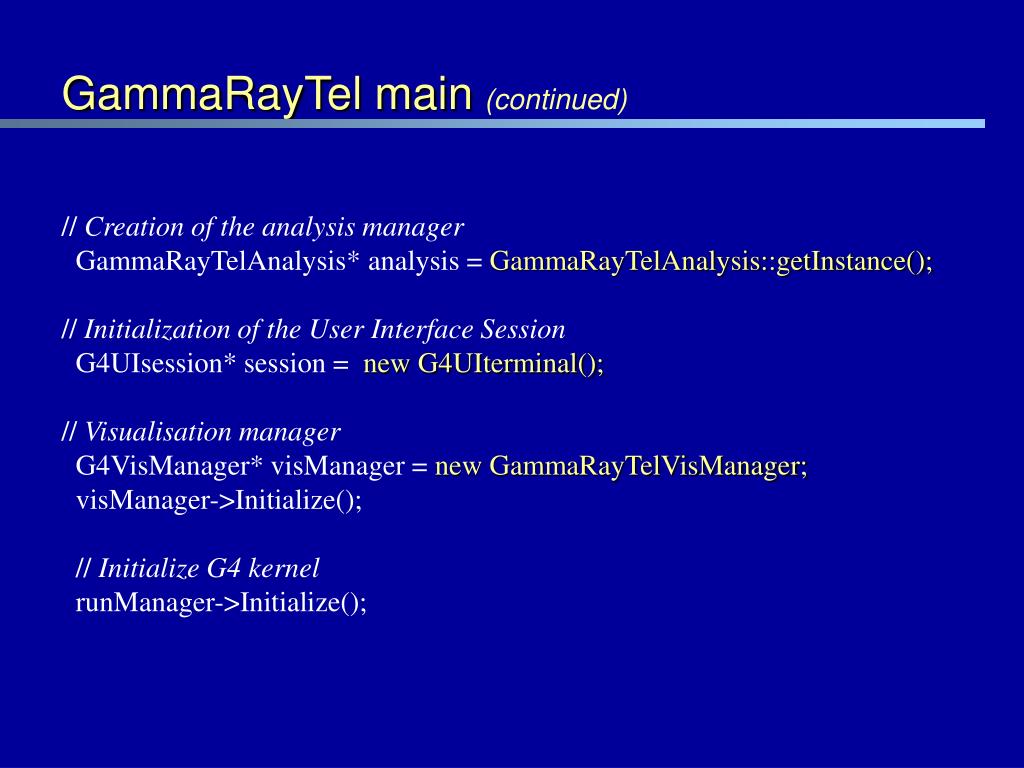 GammaRayTel main (continued)

// Creation of the analysis manager
GammaRayTelAnalysis* analysis = GammaRayTelAnalysis::getInstance();

// Initialization of the User Interface Session
G4UIsession* session = new G4UIterminal();

// Visualisation manager
G4VisManager* visManager = new GammaRayTelVisManager;
visManager->Initialize();

// Initialize G4 kernel
runManager->Initialize();